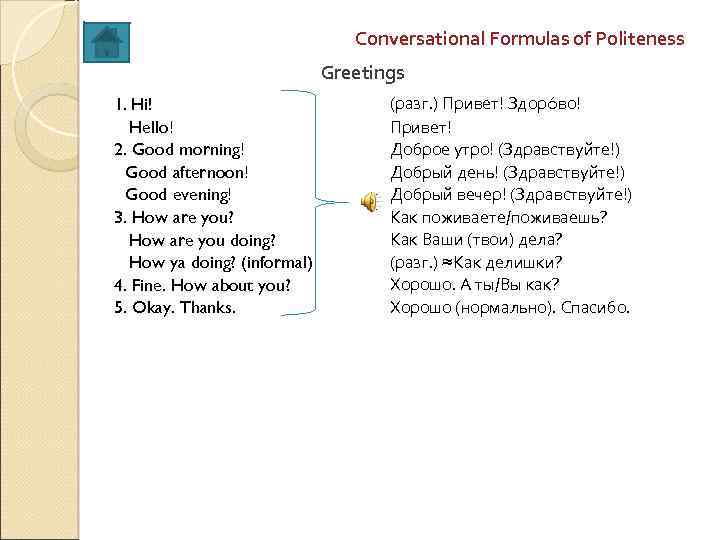 Conversational Formulas of Politeness

Greetings

1. Hi!
Hello!
2. Good morning!
Good afternoon!
Good evening!
3. How are you?
How are you doing?
How ya doing? (informal)
4. Fine. How about you?
5. Okay. Thanks.

(разг.) Привет! Здоро́во!
Привет!
Доброе утро! (Здравствуйте!)
Добрый день! (Здравствуйте!)
Добрый вечер! (Здравствуйте!)
Как поживаете/поживаешь?
Как Ваши (твои) дела?
(разг.) ≈Как делишки?
Хорошо. А ты/Вы как?
Хорошо (нормально). Спасибо.